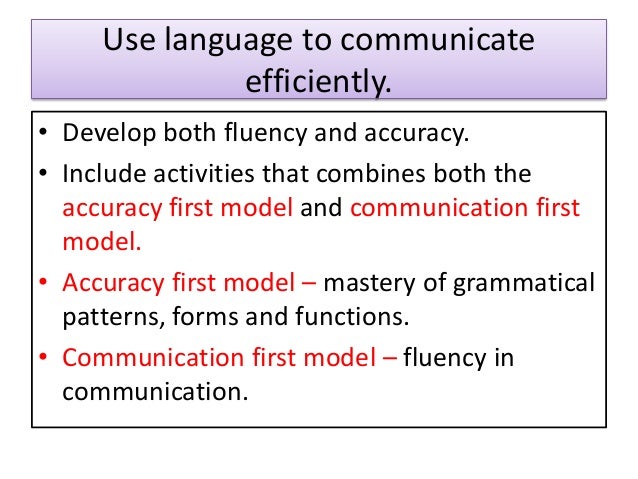 Use language to communicate efficiently.

• Develop both fluency and accuracy.
• Include activities that combines both the accuracy first model and communication first model.
• Accuracy first model – mastery of grammatical patterns, forms and functions.
• Communication first model – fluency in communication.